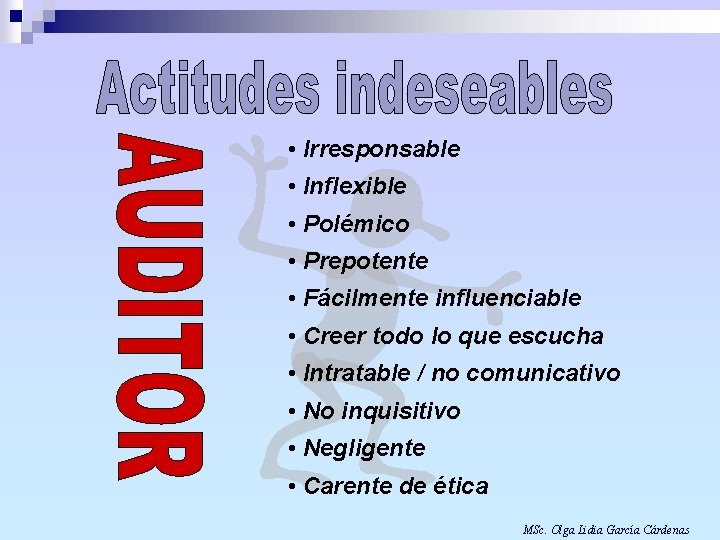 Actitudes indeseables

AUDITOR

• Irresponsable
• Inflexible
• Polémico
• Prepotente
• Fácilmente influenciable
• Creer todo lo que escucha
• Intratable / no comunicativo
• No inquisitivo
• Negligente
• Carente de ética

MSc. Olga Lidia García Cárdenas